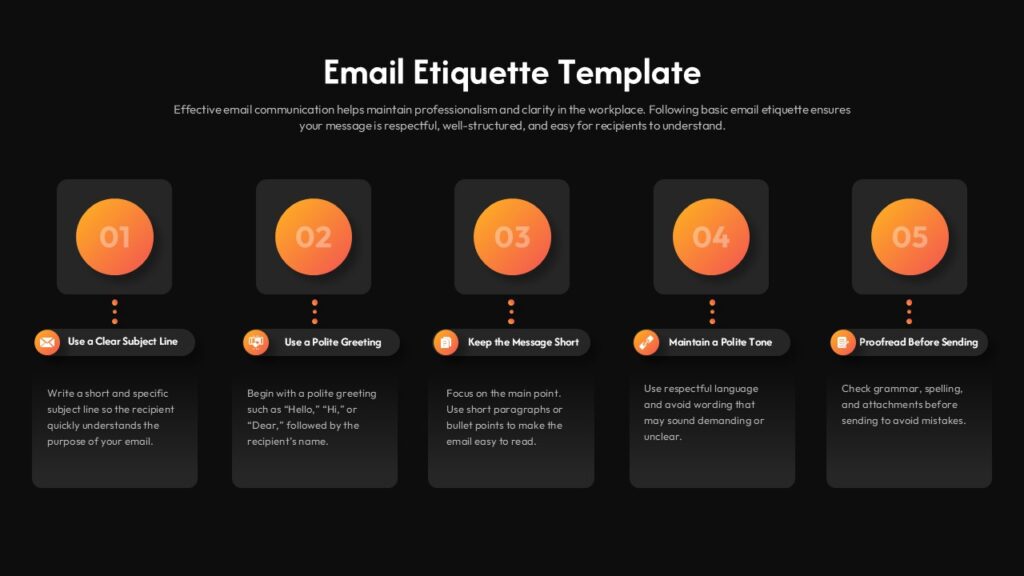 Email Etiquette Template

Effective email communication helps maintain professionalism and clarity in the workplace. Following basic email etiquette ensures your message is respectful, well-structured, and easy for recipients to understand.

01

Use a Clear Subject Line

Write a short and specific subject line so the recipient quickly understands the purpose of your email.

02

Use a Polite Greeting

Begin with a polite greeting such as "Hello," "Hi," or "Dear," followed by the recipient's name.

03

Keep the Message Short

Focus on the main point. Use short paragraphs or bullet points to make the email easy to read.

04

Maintain a Polite Tone

Use respectful language and avoid wording that may sound demanding or unclear.

05

Proofread Before Sending

Check grammar, spelling, and attachments before sending to avoid mistakes.